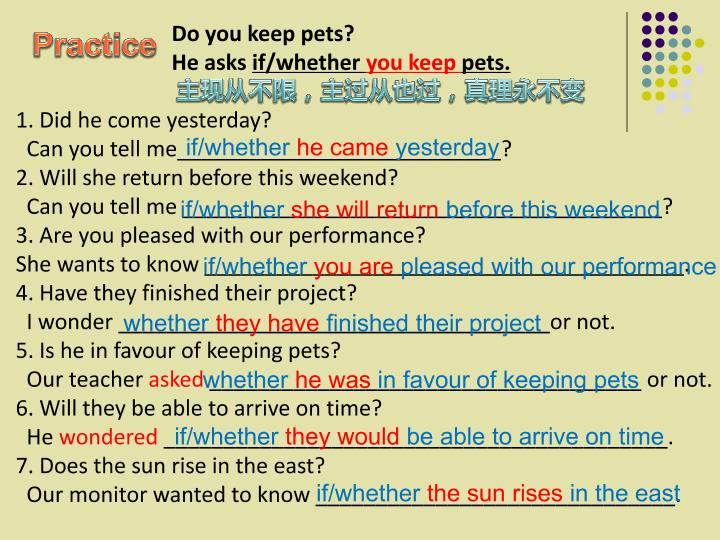 Practice

Do you keep pets?
He asks if/whether you keep pets.
主现从不限，主过从也过，真理永不变

1. Did he come yesterday?
Can you tell me if/whether he came yesterday?
2. Will she return before this weekend?
Can you tell me if/whether she will return before this weekend?
3. Are you pleased with our performance?
She wants to know if/whether you are pleased with our performance.
4. Have they finished their project?
I wonder whether they have finished their project or not.
5. Is he in favour of keeping pets?
Our teacher asked whether he was in favour of keeping pets or not.
6. Will they be able to arrive on time?
He wondered if/whether they would be able to arrive on time.
7. Does the sun rise in the east?
Our monitor wanted to know if/whether the sun rises in the east